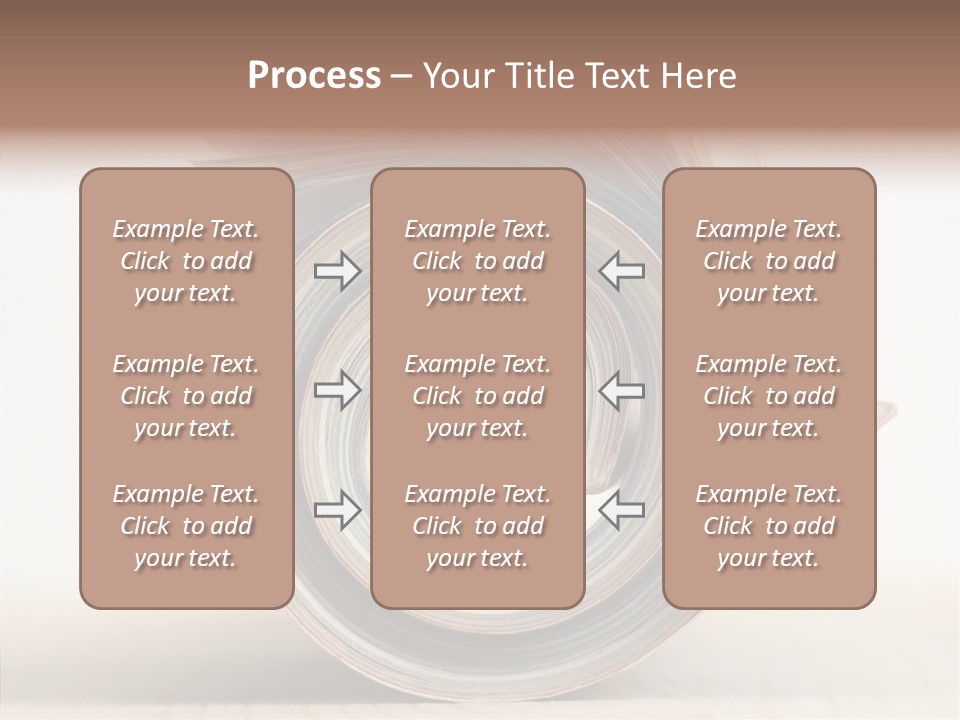 Process – Your Title Text Here

Example Text. Click to add your text.

Example Text. Click to add your text.

Example Text. Click to add your text.

Example Text. Click to add your text.

Example Text. Click to add your text.

Example Text. Click to add your text.

Example Text. Click to add your text.

Example Text. Click to add your text.

Example Text. Click to add your text.